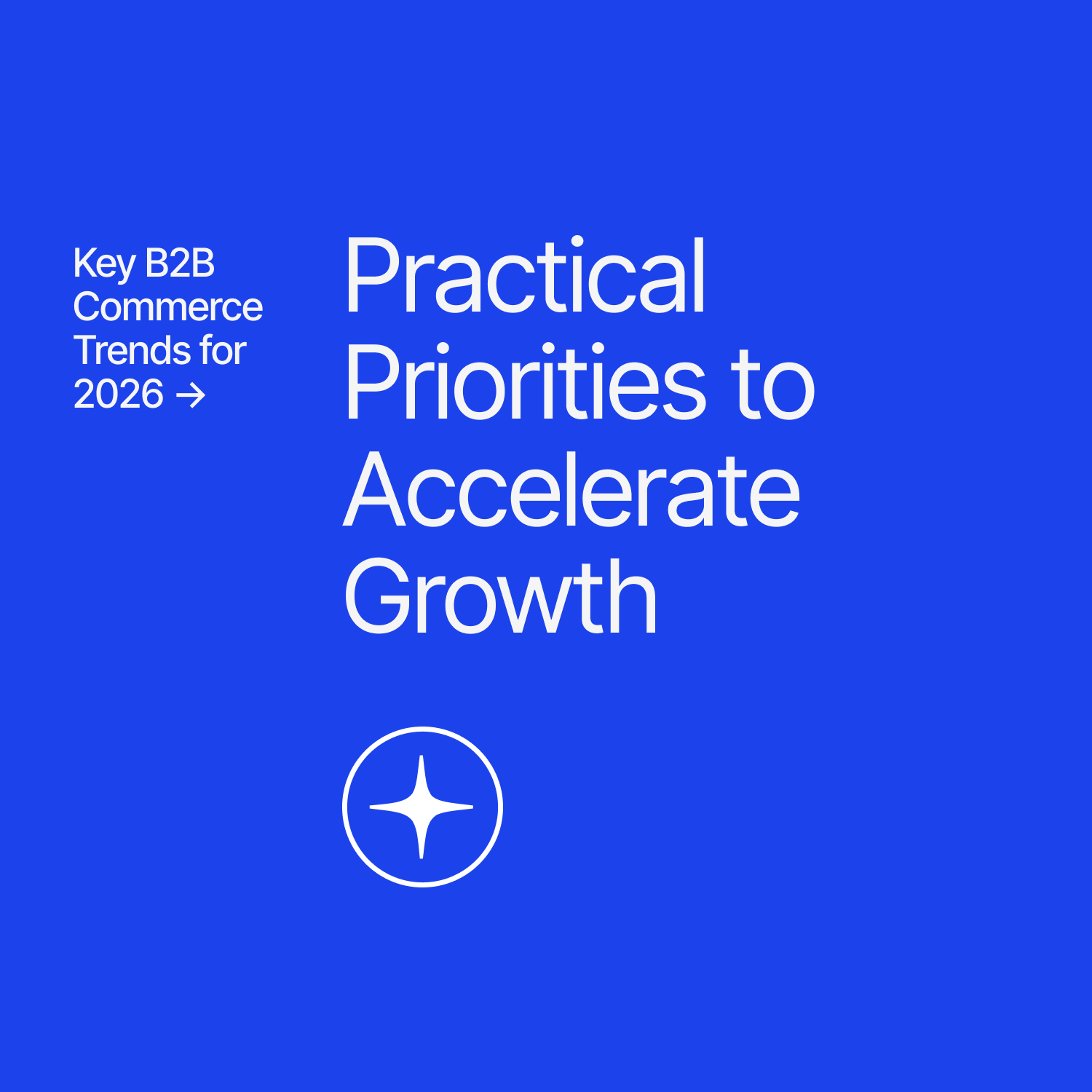 Key B2B Commerce Trends for 2026 →

Practical Priorities to Accelerate Growth